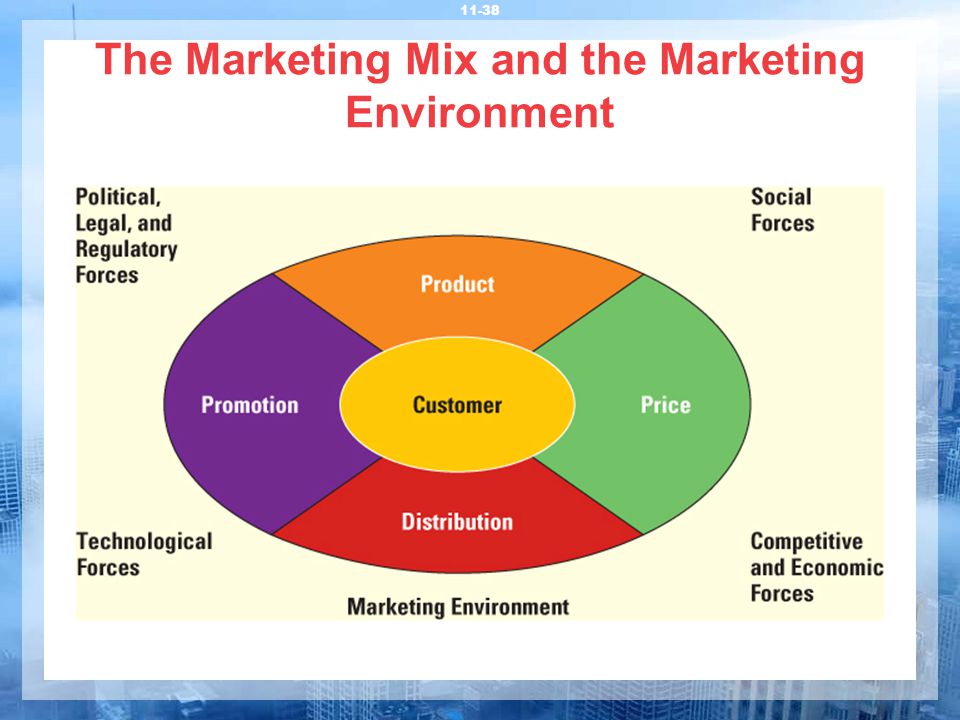 11-38

The Marketing Mix and the Marketing Environment

Political, Legal, and Regulatory Forces

Social Forces

Product

Promotion

Customer

Price

Distribution

Technological Forces

Competitive and Economic Forces

Marketing Environment